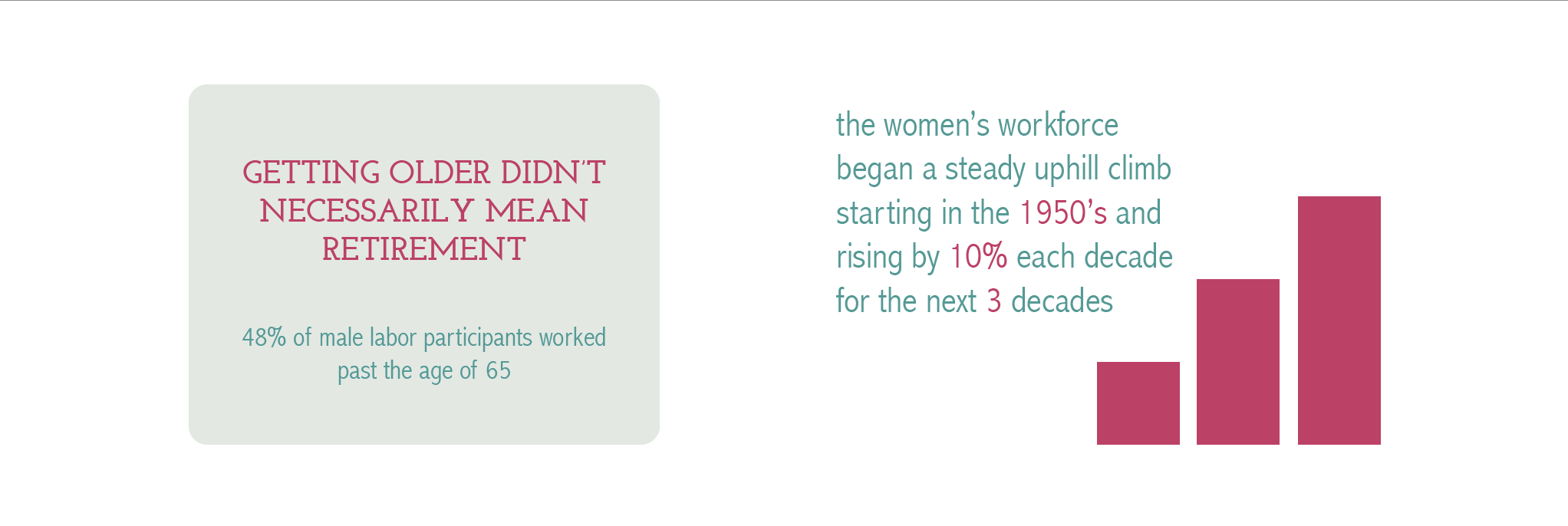 GETTING OLDER DIDN'T NECESSARILY MEAN RETIREMENT

48% of male labor participants worked past the age of 65

the women's workforce began a steady uphill climb starting in the 1950's and rising by 10% each decade for the next 3 decades